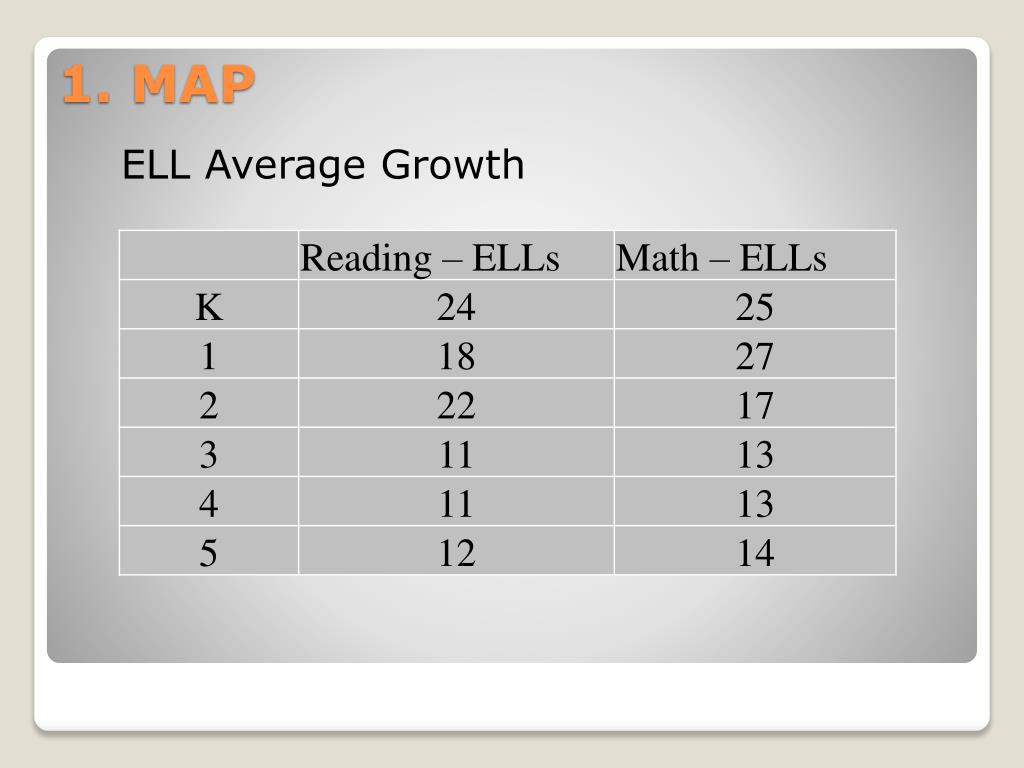 1. MAP

ELL Average Growth

| | Reading – ELLs | Math – ELLs |
|---|---|---|
| K | 24 | 25 |
| 1 | 18 | 27 |
| 2 | 22 | 17 |
| 3 | 11 | 13 |
| 4 | 11 | 13 |
| 5 | 12 | 14 |